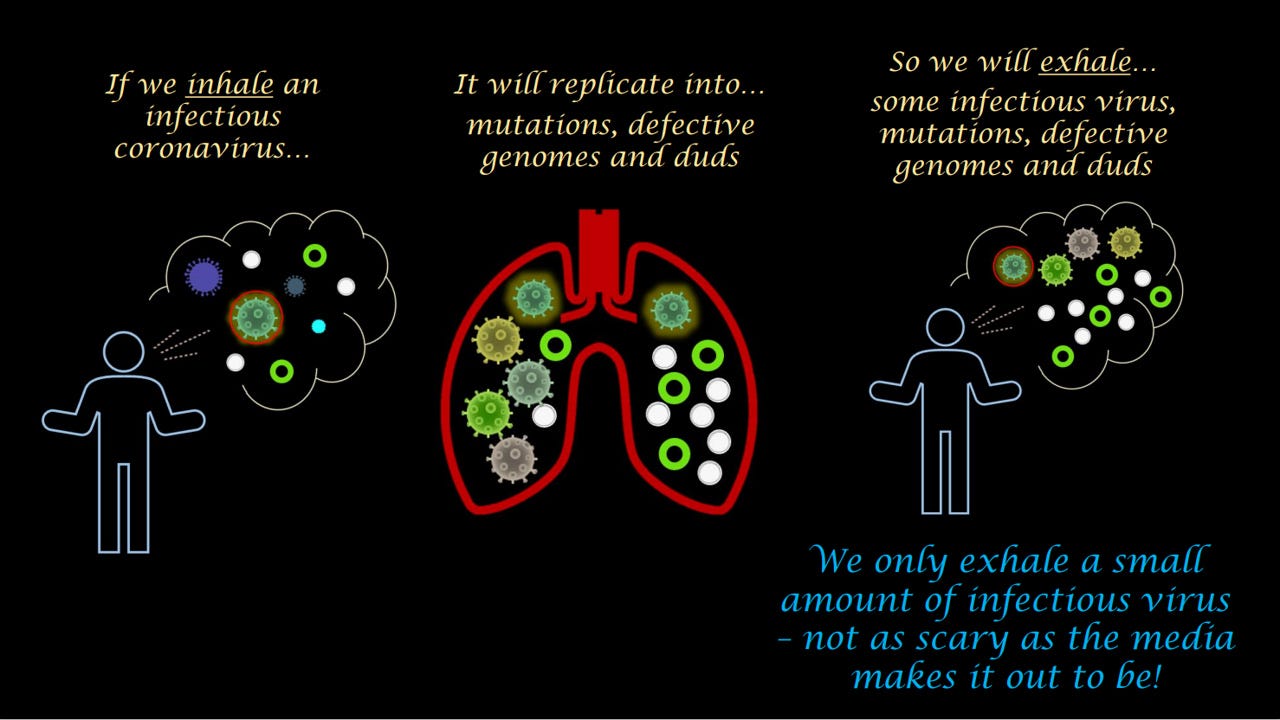 If we inhale an infectious coronavirus...

It will replicate into... mutations, defective genomes and duds

So we will exhale... some infectious virus, mutations, defective genomes and duds

We only exhale a small amount of infectious virus – not as scary as the media makes it out to be!